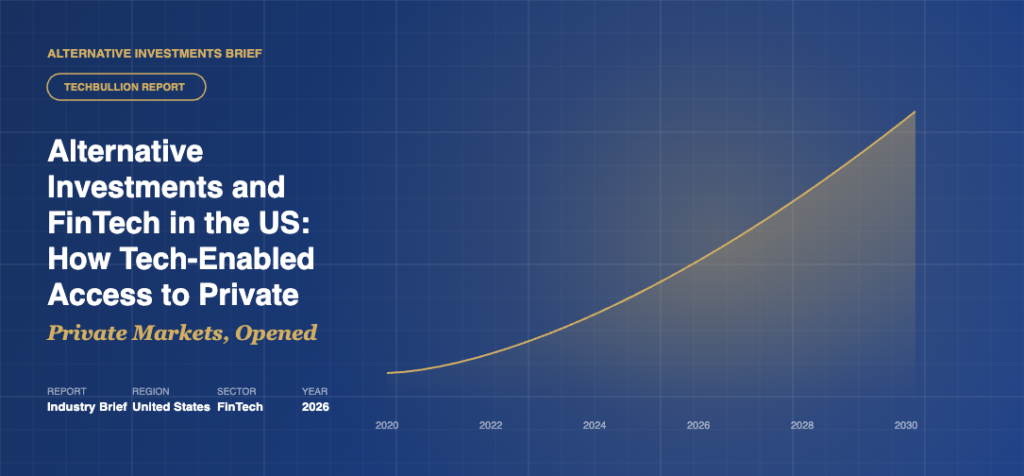 ALTERNATIVE INVESTMENTS BRIEF

TECHBULLION REPORT

Alternative Investments and FinTech in the US: How Tech-Enabled Access to Private

Private Markets, Opened

| REPORT | REGION | SECTOR | YEAR |
|---|---|---|---|
| Industry Brief | United States | FinTech | 2026 |

2020 2022 2024 2026 2028 2030